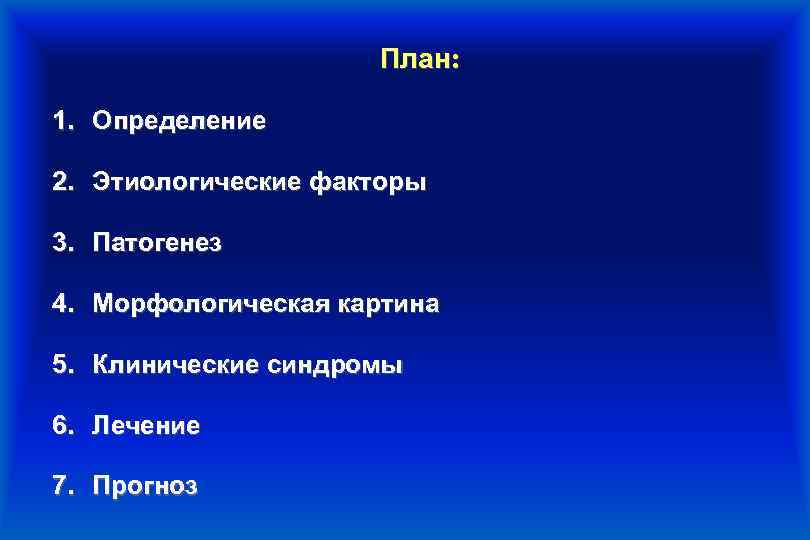 План:

1. Определение

2. Этиологические факторы

3. Патогенез

4. Морфологическая картина

5. Клинические синдромы

6. Лечение

7. Прогноз